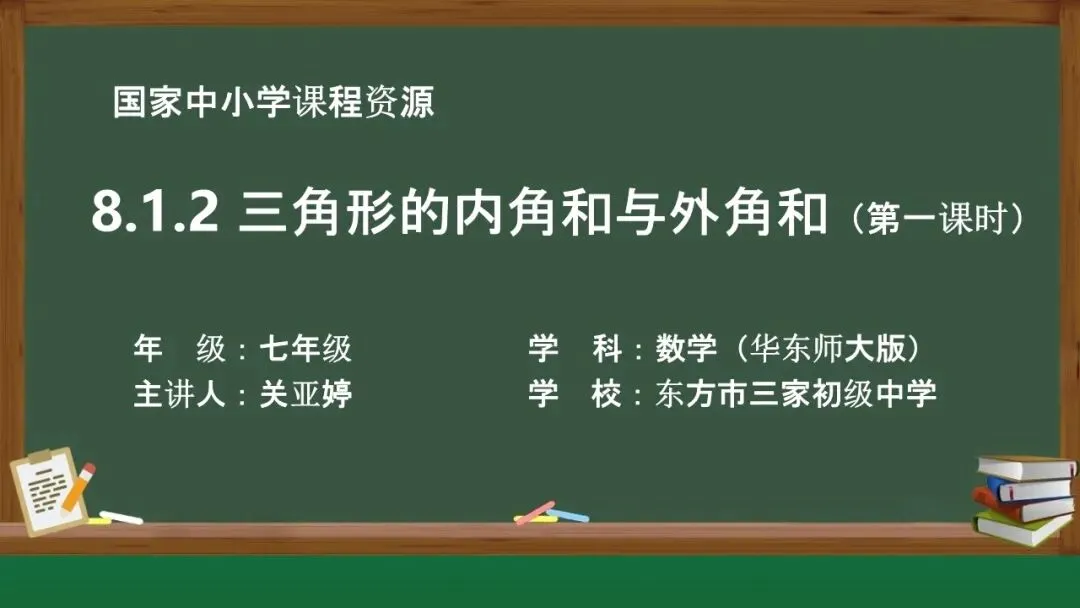 国家中小学课程资源

8.1.2 三角形的内角和与外角和（第一课时）

年　级：七年级
主讲人：关亚婷

学　科：数学（华东师大版）
学　校：东方市三家初级中学